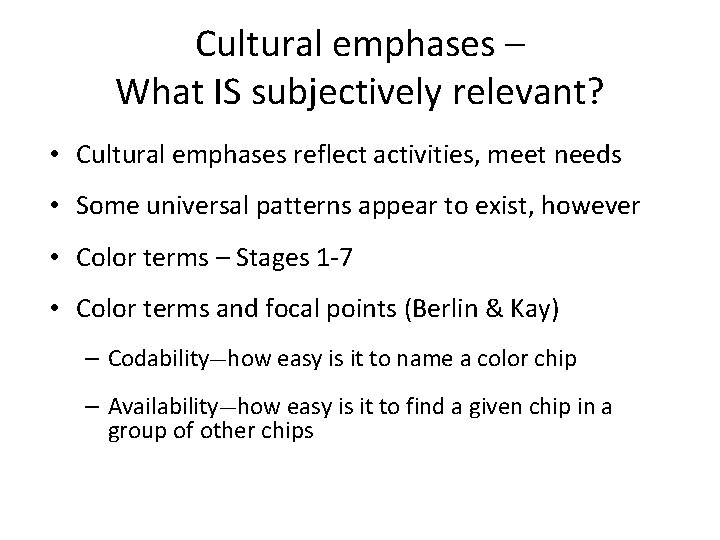 Cultural emphases –
What IS subjectively relevant?

• Cultural emphases reflect activities, meet needs

• Some universal patterns appear to exist, however

• Color terms – Stages 1-7

• Color terms and focal points (Berlin & Kay)

– Codability—how easy is it to name a color chip

– Availability—how easy is it to find a given chip in a group of other chips